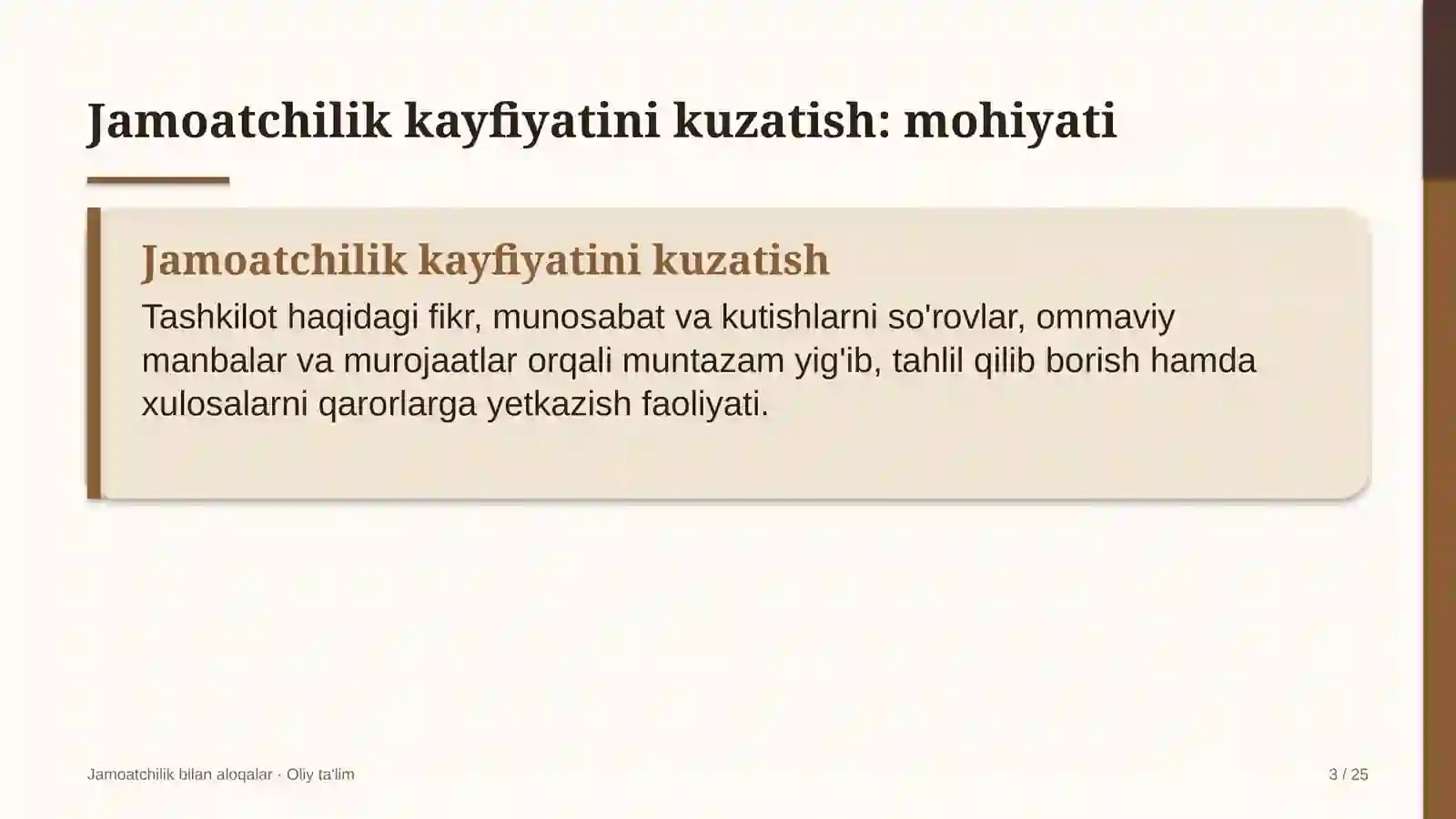 Jamoatchilik kayfiyatini kuzatish: mohiyati

Jamoatchilik kayfiyatini kuzatish

Tashkilot haqidagi fikr, munosabat va kutishlarni so'rovlar, ommaviy manbalar va murojaatlar orqali muntazam yig'ib, tahlil qilib borish hamda xulosalarni qarorlarga yetkazish faoliyati.

Jamoatchilik bilan aloqalar · Oliy ta'lim

3 / 25